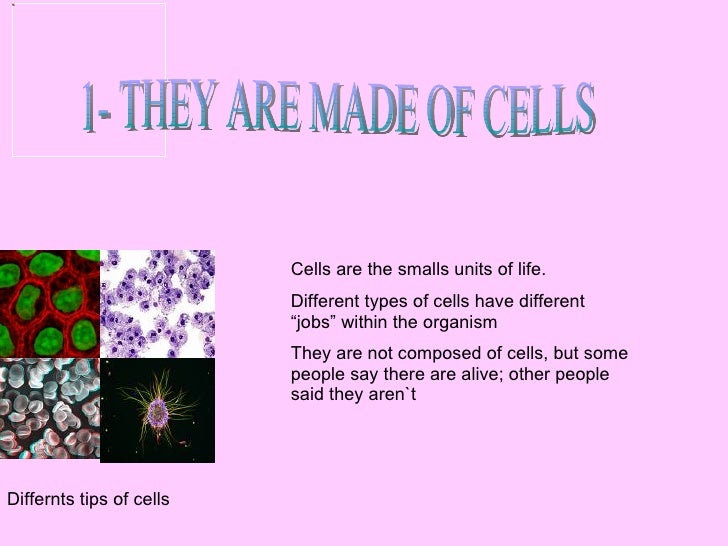 1- THEY ARE MADE OF CELLS

Cells are the smalls units of life.

Different types of cells have different “jobs” within the organism

They are not composed of cells, but some people say there are alive; other people said they aren`t

Differnts tips of cells